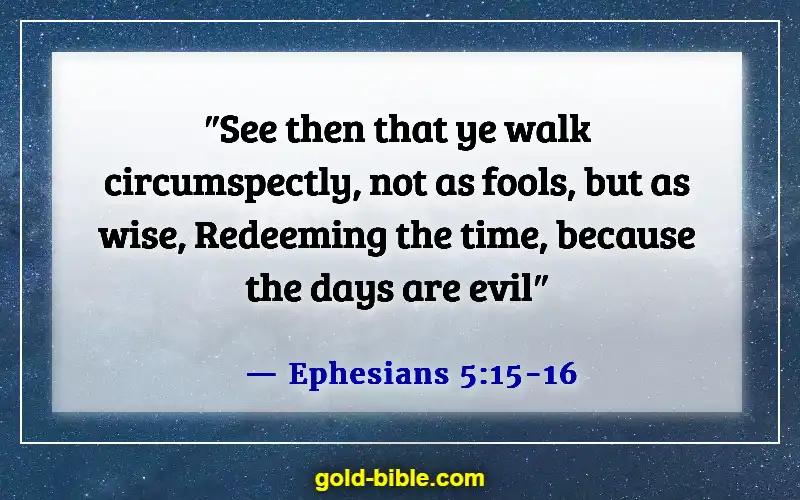 "See then that ye walk circumspectly, not as fools, but as wise, Redeeming the time, because the days are evil"

— Ephesians 5:15-16

gold-bible.com